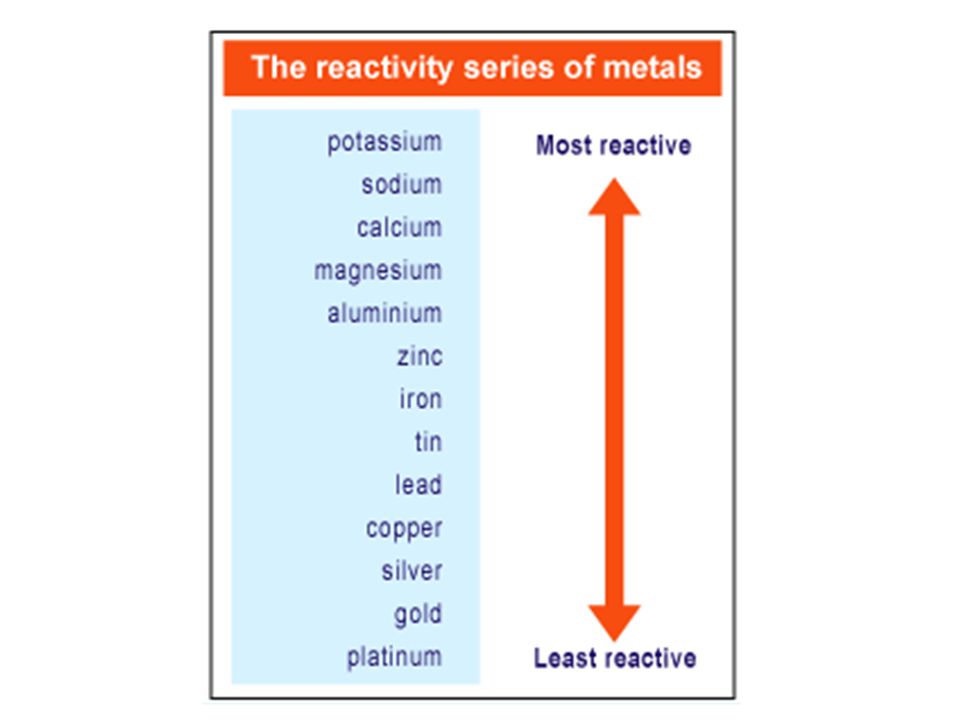 The reactivity series of metals

potassium
sodium
calcium
magnesium
aluminium
zinc
iron
tin
lead
copper
silver
gold
platinum

Most reactive

Least reactive